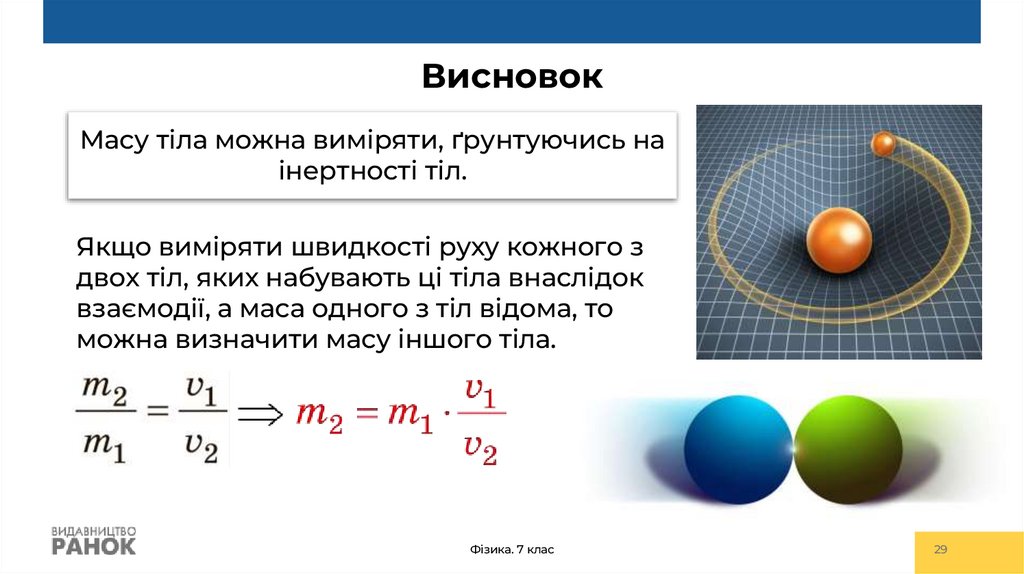 Висновок

Масу тіла можна виміряти, ґрунтуючись на інертності тіл.

Якщо виміряти швидкості руху кожного з двох тіл, яких набувають ці тіла внаслідок взаємодії, а маса одного з тіл відома, то можна визначити масу іншого тіла.

$\frac{m_2}{m_1} = \frac{v_1}{v_2} \Longrightarrow m_2 = m_1 \cdot \frac{v_1}{v_2}$

ВИДАВНИЦТВО
РАНОК

Фізика. 7 клас

29